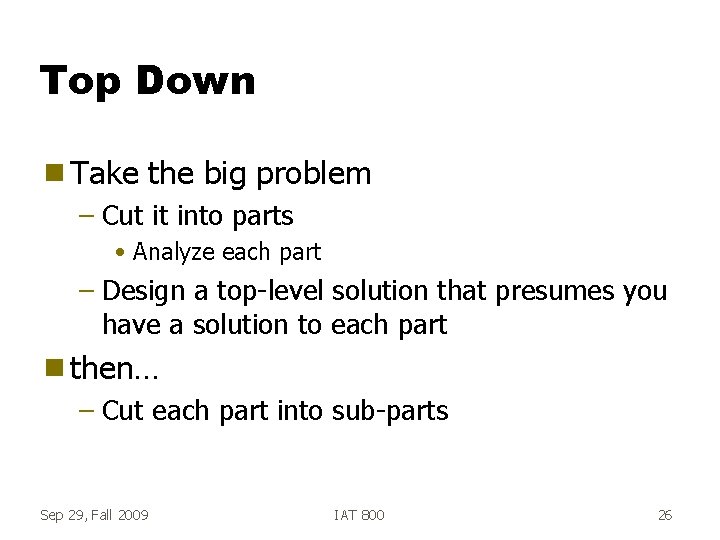 Top Down

Take the big problem
– Cut it into parts
• Analyze each part
– Design a top-level solution that presumes you have a solution to each part

then…
– Cut each part into sub-parts

Sep 29, Fall 2009 IAT 800 26